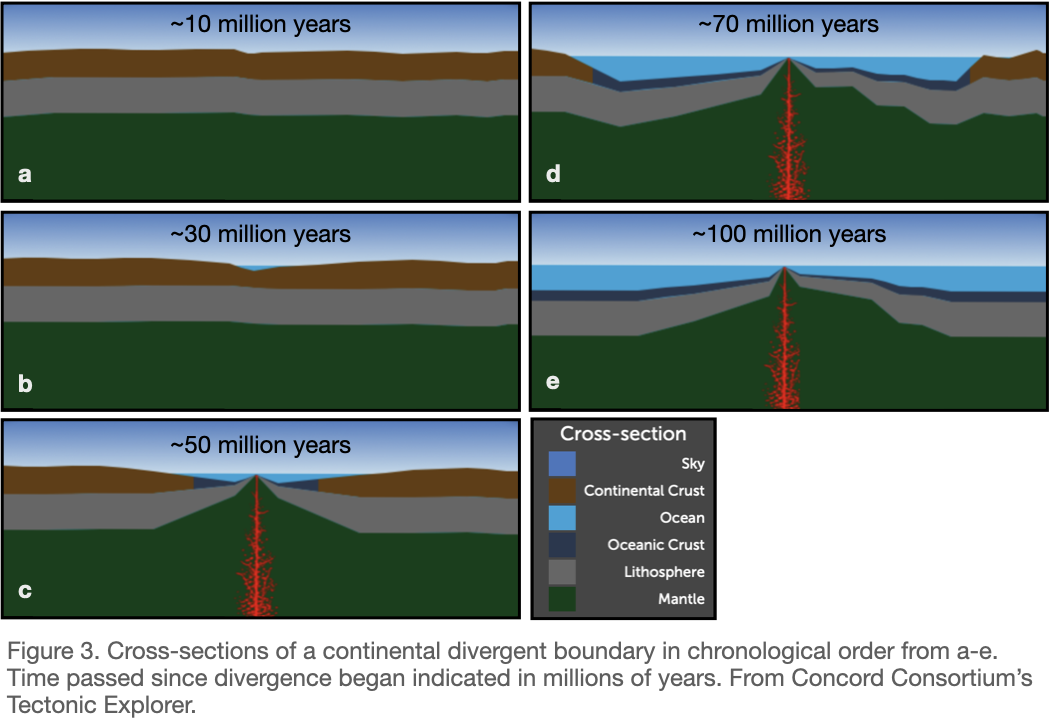 ~10 million years

a

~30 million years

b

~50 million years

c

~70 million years

d

~100 million years

e

Cross-section
Sky
Continental Crust
Ocean
Oceanic Crust
Lithosphere
Mantle

Figure 3. Cross-sections of a continental divergent boundary in chronological order from a-e. Time passed since divergence began indicated in millions of years. From Concord Consortium's Tectonic Explorer.